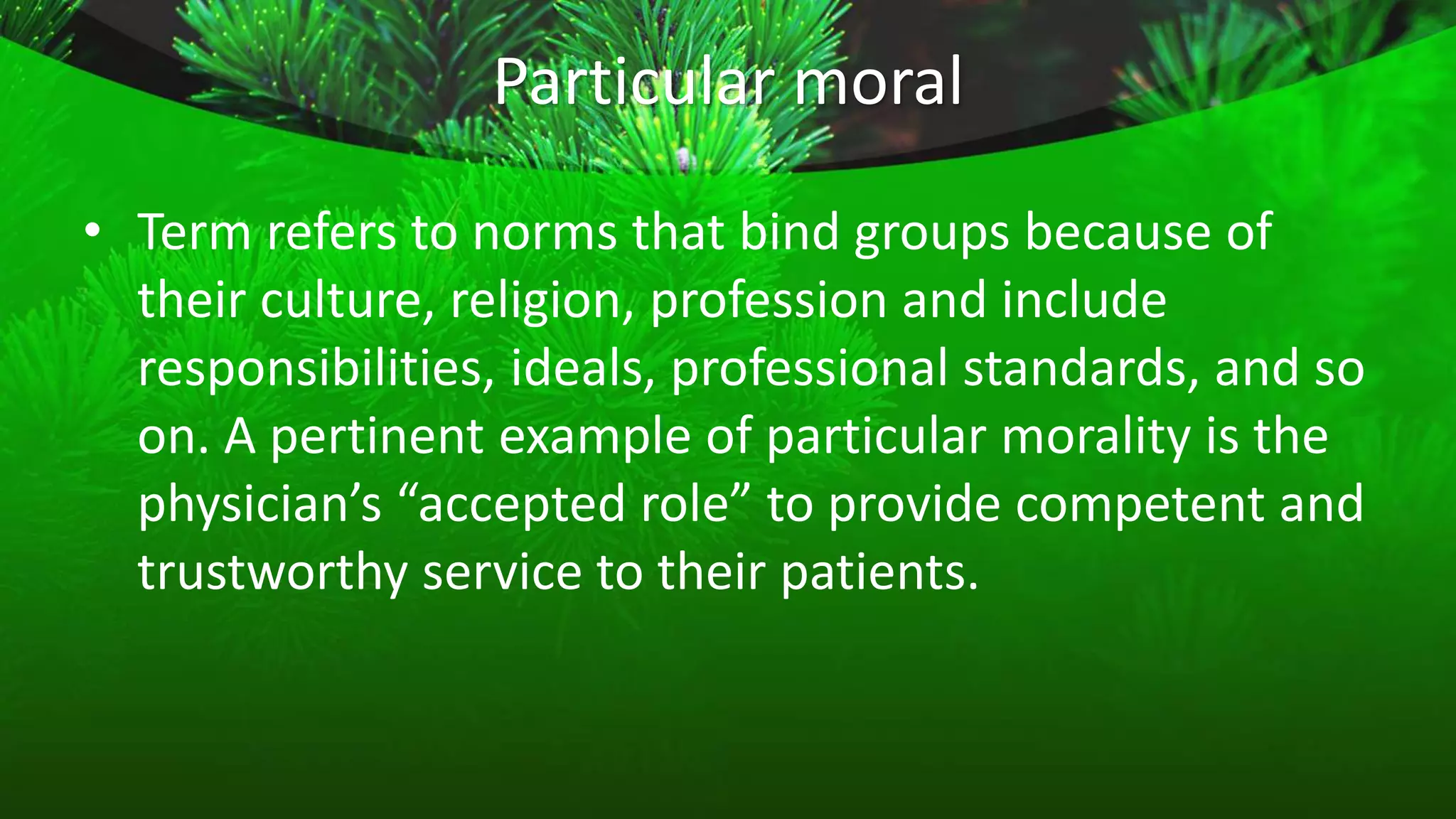 Particular moral

• Term refers to norms that bind groups because of their culture, religion, profession and include responsibilities, ideals, professional standards, and so on. A pertinent example of particular morality is the physician’s “accepted role” to provide competent and trustworthy service to their patients.